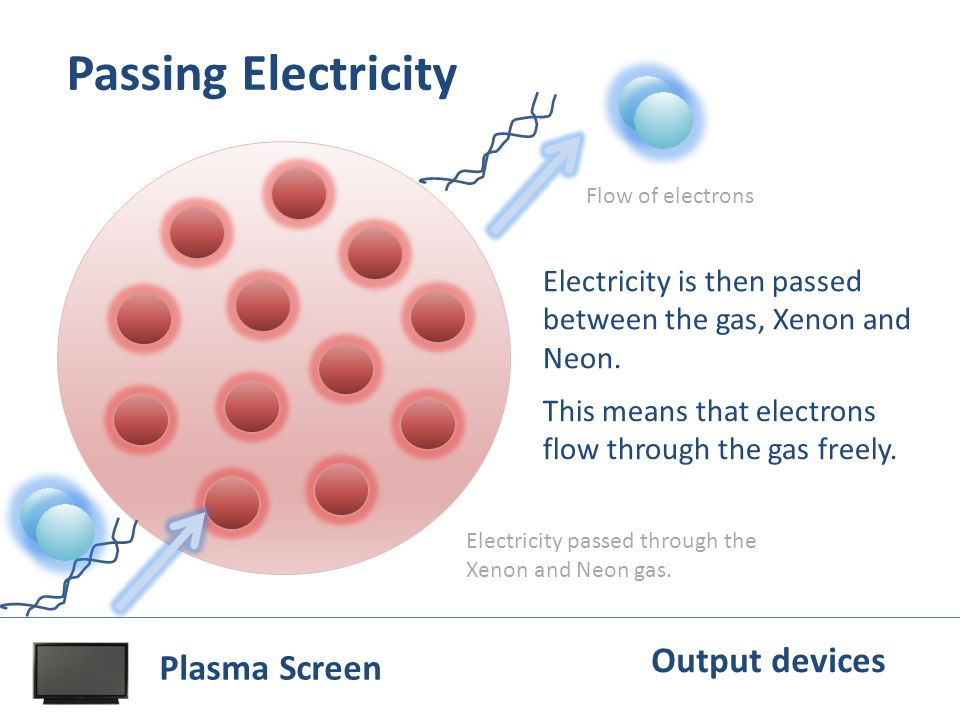 Passing Electricity

Flow of electrons

Electricity is then passed between the gas, Xenon and Neon.

This means that electrons flow through the gas freely.

Electricity passed through the Xenon and Neon gas.

Plasma Screen

Output devices